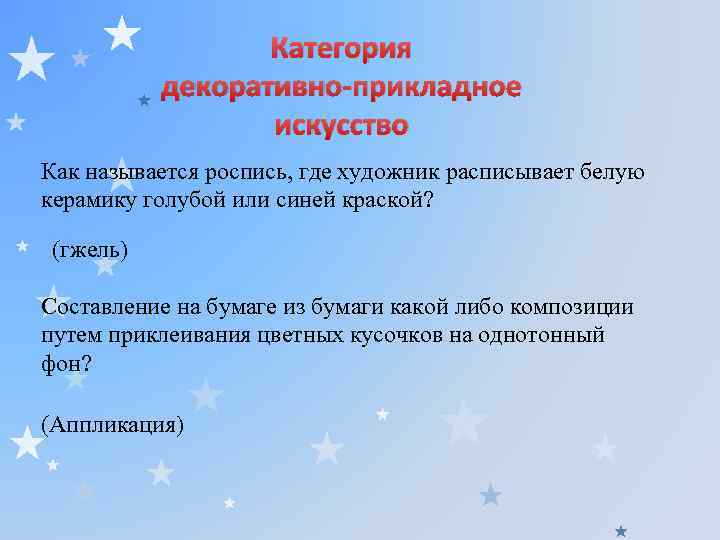 Категория декоративно-прикладное искусство

Как называется роспись, где художник расписывает белую керамику голубой или синей краской?

(гжель)

Составление на бумаге из бумаги какой либо композиции путем приклеивания цветных кусочков на однотонный фон?

(Аппликация)